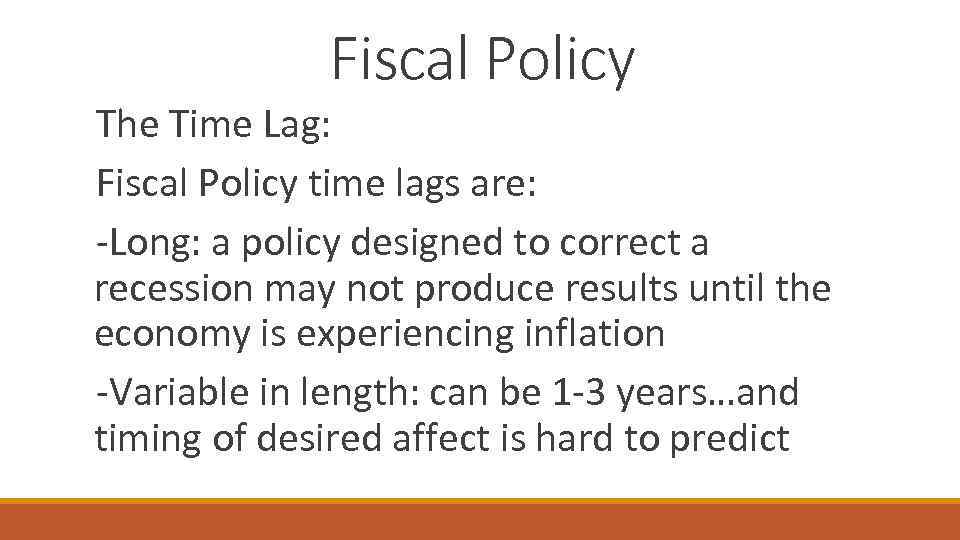 Fiscal Policy

The Time Lag:

Fiscal Policy time lags are:

-Long: a policy designed to correct a recession may not produce results until the economy is experiencing inflation

-Variable in length: can be 1-3 years…and timing of desired affect is hard to predict